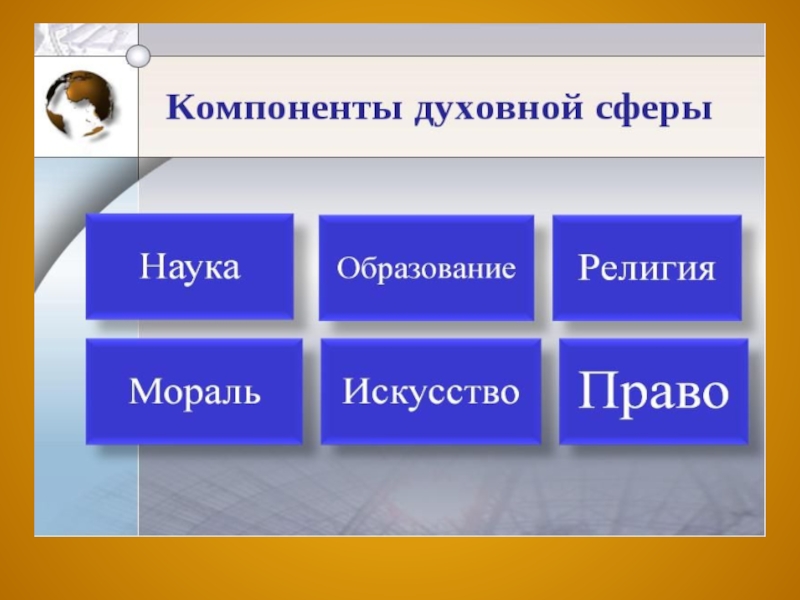 Компоненты духовной сферы

Наука

Образование

Религия

Мораль

Искусство

Право